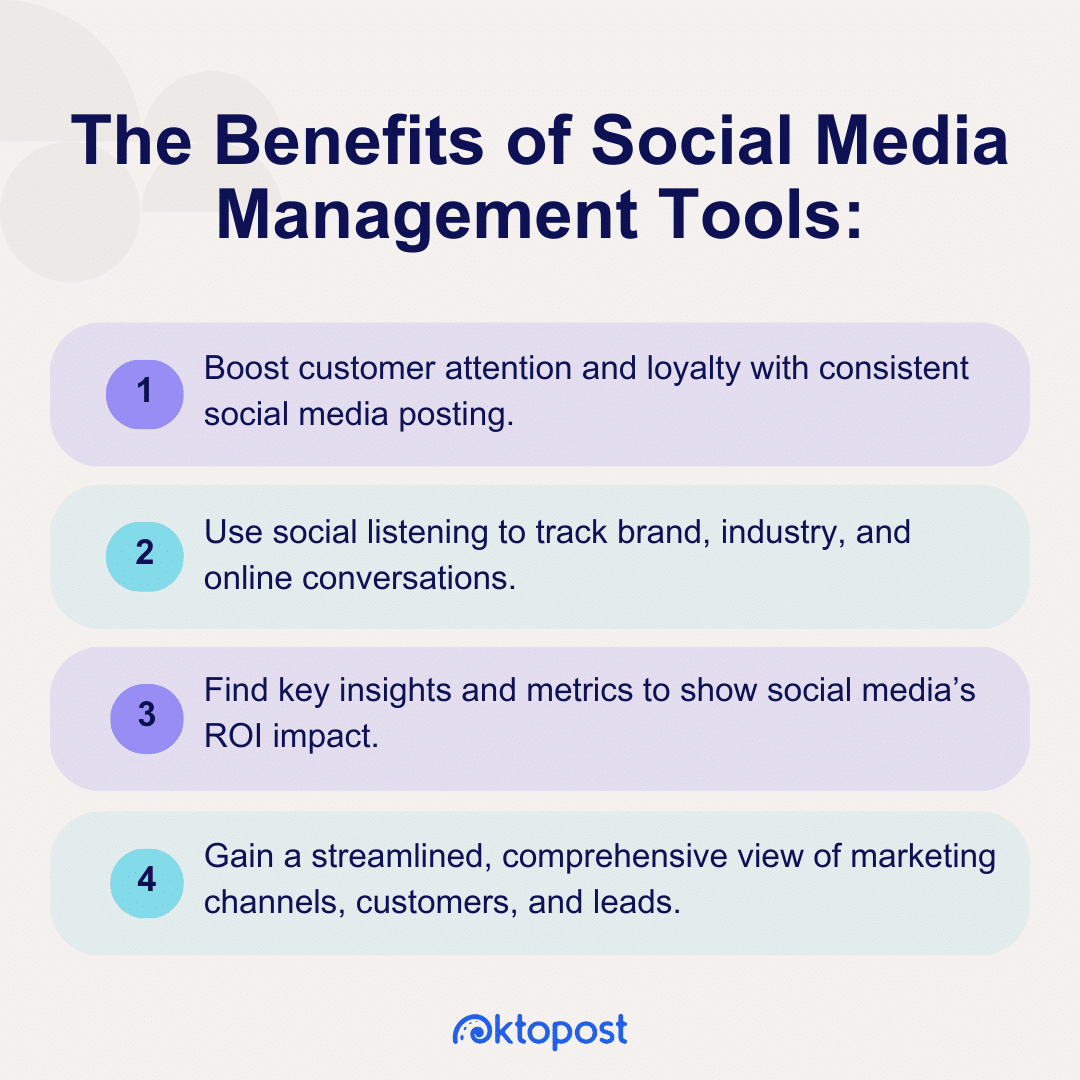 The Benefits of Social Media Management Tools:

1 Boost customer attention and loyalty with consistent social media posting.

2 Use social listening to track brand, industry, and online conversations.

3 Find key insights and metrics to show social media's ROI impact.

4 Gain a streamlined, comprehensive view of marketing channels, customers, and leads.

oktopost